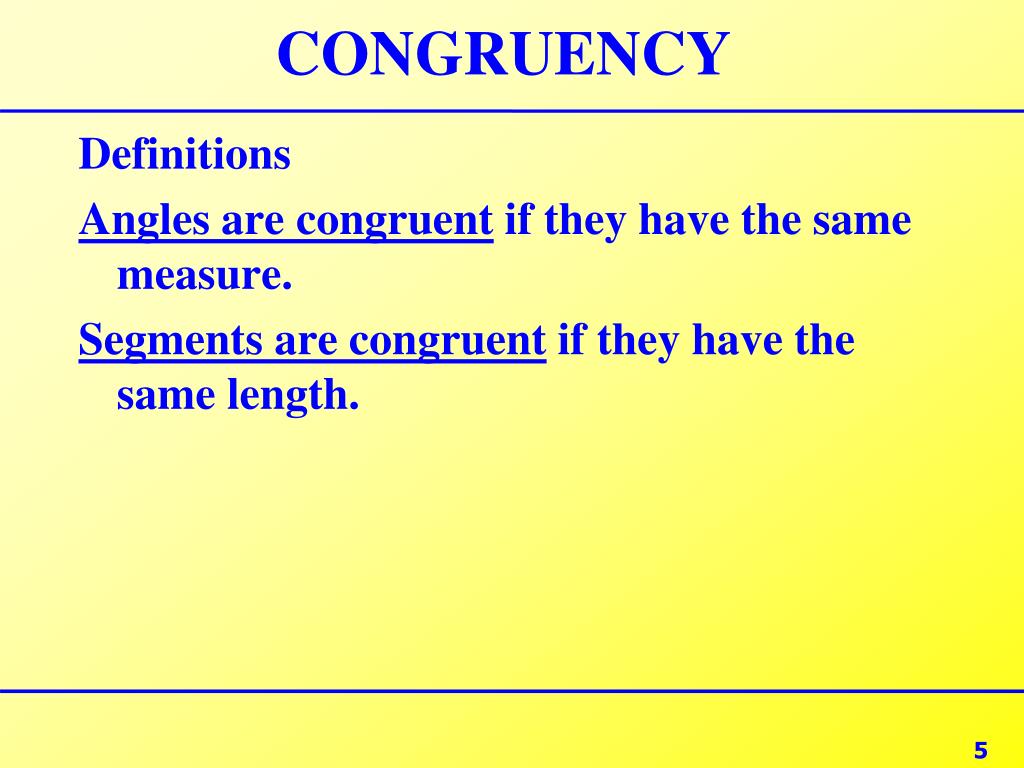 CONGRUENCY

Definitions

Angles are congruent if they have the same measure.

Segments are congruent if they have the same length.

5